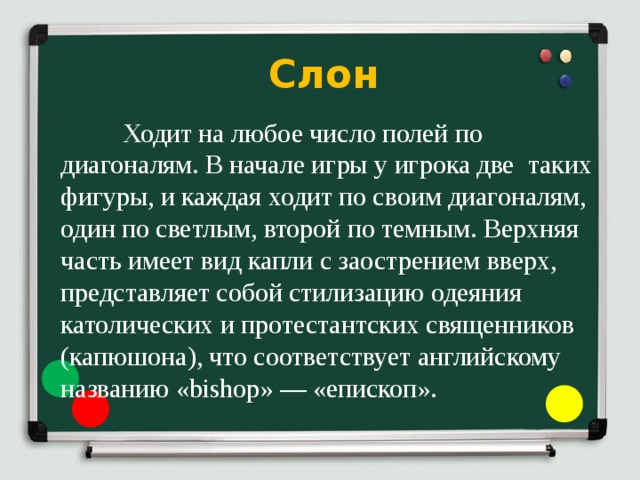 Слон

Ходит на любое число полей по диагоналям. В начале игры у игрока две таких фигуры, и каждая ходит по своим диагоналям, один по светлым, второй по темным. Верхняя часть имеет вид капли с заострением вверх, представляет собой стилизацию одеяния католических и протестантских священников (капюшона), что соответствует английскому названию «bishop» — «епископ».